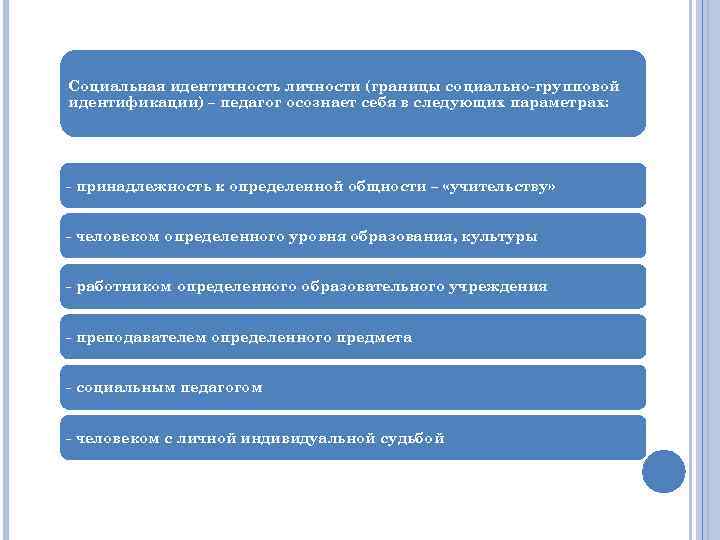 Социальная идентичность личности (границы социально-групповой идентификации) – педагог осознает себя в следующих параметрах:

- принадлежность к определенной общности – «учительству»

- человеком определенного уровня образования, культуры

- работником определенного образовательного учреждения

- преподавателем определенного предмета

- социальным педагогом

- человеком с личной индивидуальной судьбой